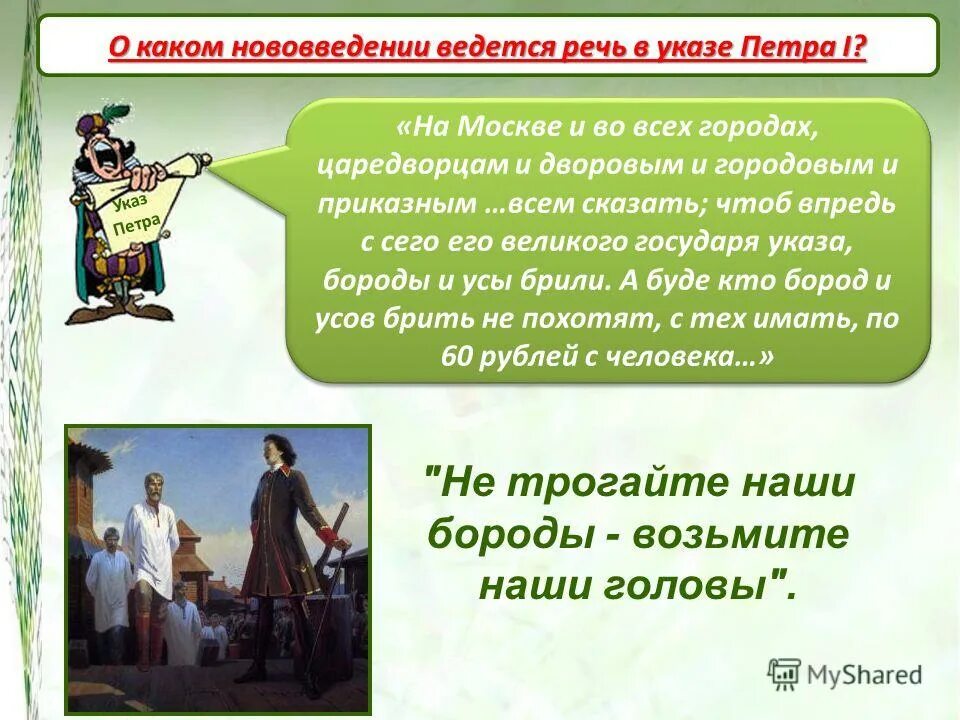 О каком нововведении ведется речь в указе Петра I?

Указ Петра

«На Москве и во всех городах, царедворцам и дворовым и городовым и приказным …всем сказать; чтоб впредь с сего его великого государя указа, бороды и усы брили. А буде кто бород и усов брить не похотят, с тех имать, по 60 рублей с человека…»

"Не трогайте наши бороды - возьмите наши головы".

MyShared